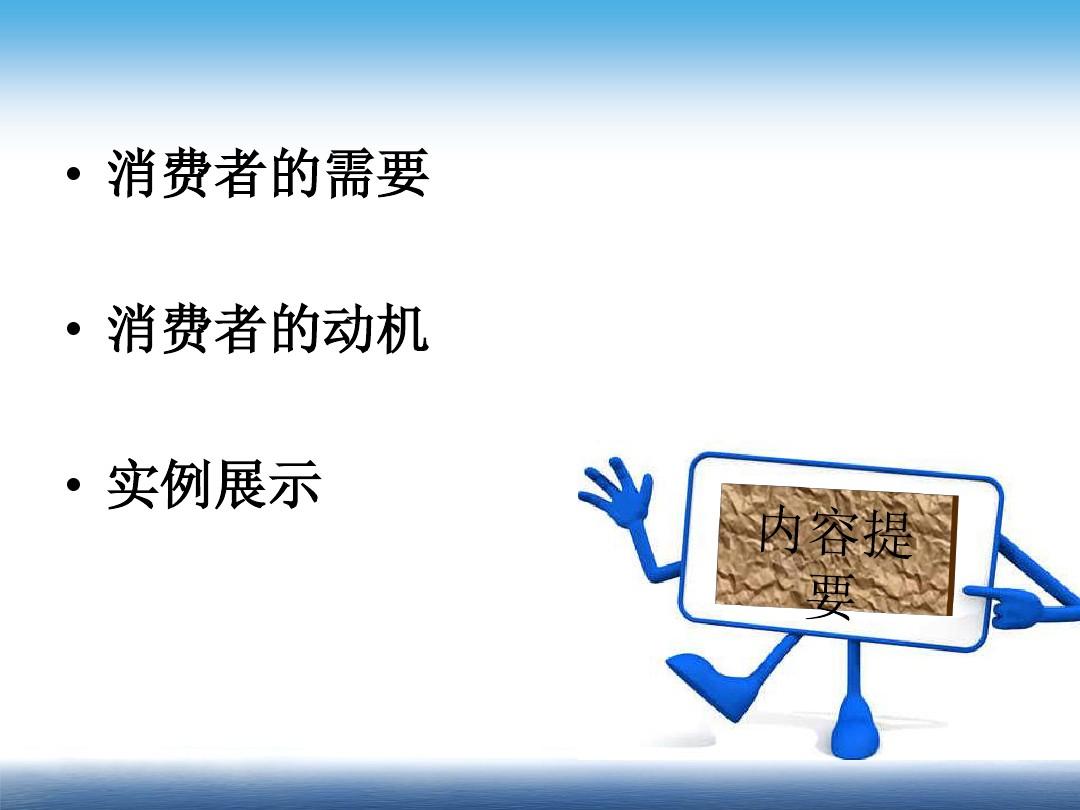 • 消费者的需要

• 消费者的动机

• 实例展示

内容提要